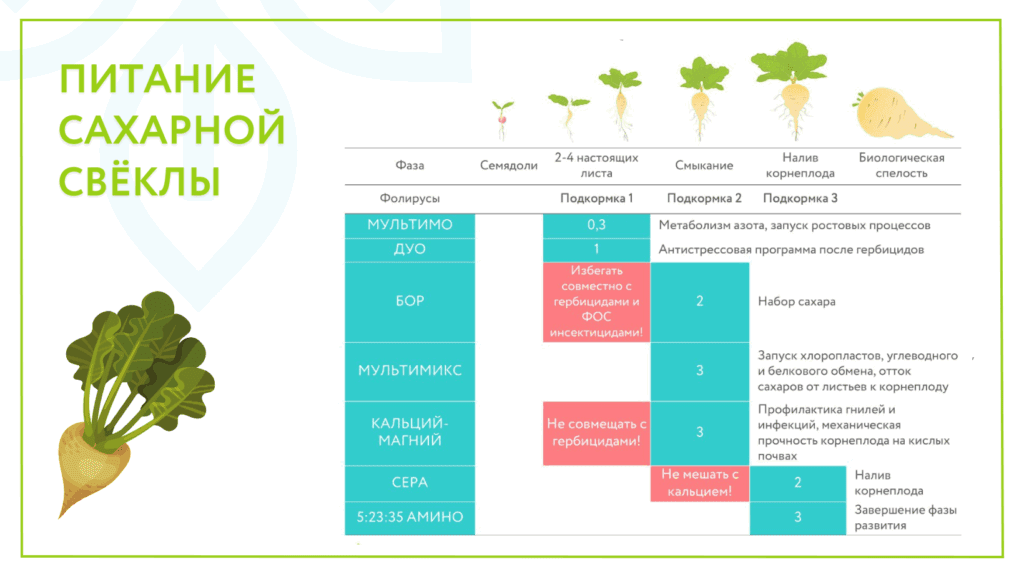 ПИТАНИЕ САХАРНОЙ СВЁКЛЫ

| Фаза | Семядоли | 2-4 настоящих листа | Смыкание | Налив корнеплода | Биологическая спелость |
|---|---|---|---|---|---|
| Фолирусы | | Подкормка 1 | Подкормка 2 | Подкормка 3 | |
| МУЛЬТИМО | | 0,3 | Метаболизм азота, запуск ростовых процессов | | |
| ДУО | | 1 | Антистрессовая программа после гербицидов | | |
| БОР | | Избегать совместно с гербицидами и ФОС инсектицидами! | 2 | Набор сахара | |
| МУЛЬТИМИКС | | | 3 | Запуск хлоропластов, углеводного и белкового обмена, отток сахаров от листьев к корнеплоду | |
| КАЛЬЦИЙ-МАГНИЙ | | Не совмещать с гербицидами! | 3 | Профилактика гнилей и инфекций, механическая прочность корнеплода на кислых почвах | |
| СЕРА | | | Не мешать с кальцием! | 2 | Налив корнеплода |
| 5:23:35 АМИНО | | | | 3 | Завершение фазы развития |